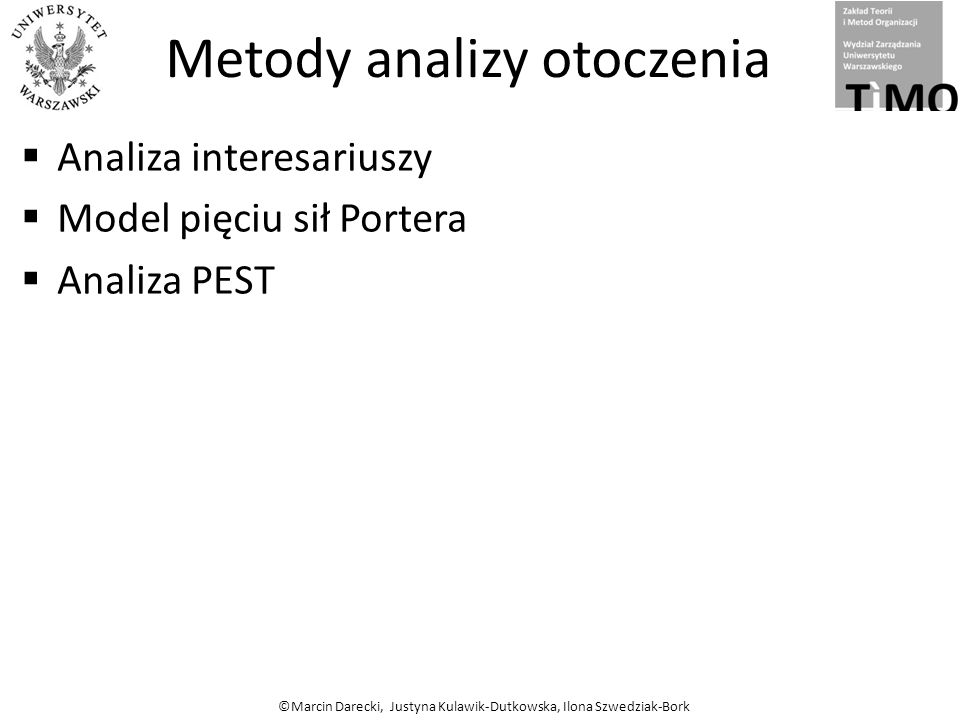 UNIWERSYTET WARSZAWSKI

Metody analizy otoczenia

Zakład Teorii i Metod Organizacji

Wydział Zarządzania Uniwersytetu Warszawskiego

TiMO

▪ Analiza interesariuszy
▪ Model pięciu sił Portera
▪ Analiza PEST

©Marcin Darecki, Justyna Kulawik-Dutkowska, Ilona Szwedziak-Bork